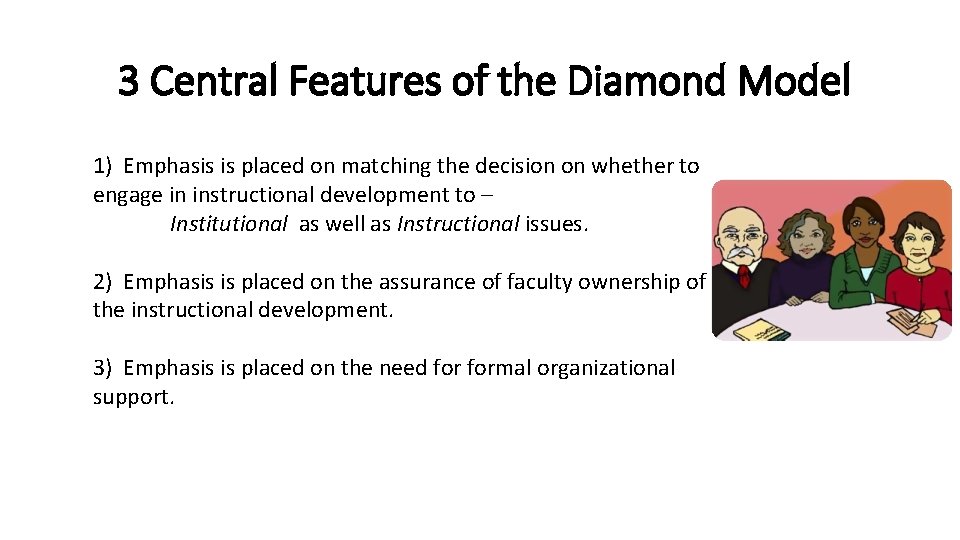 3 Central Features of the Diamond Model

1) Emphasis is placed on matching the decision on whether to engage in instructional development to –
Institutional as well as Instructional issues.

2) Emphasis is placed on the assurance of faculty ownership of the instructional development.

3) Emphasis is placed on the need for formal organizational support.